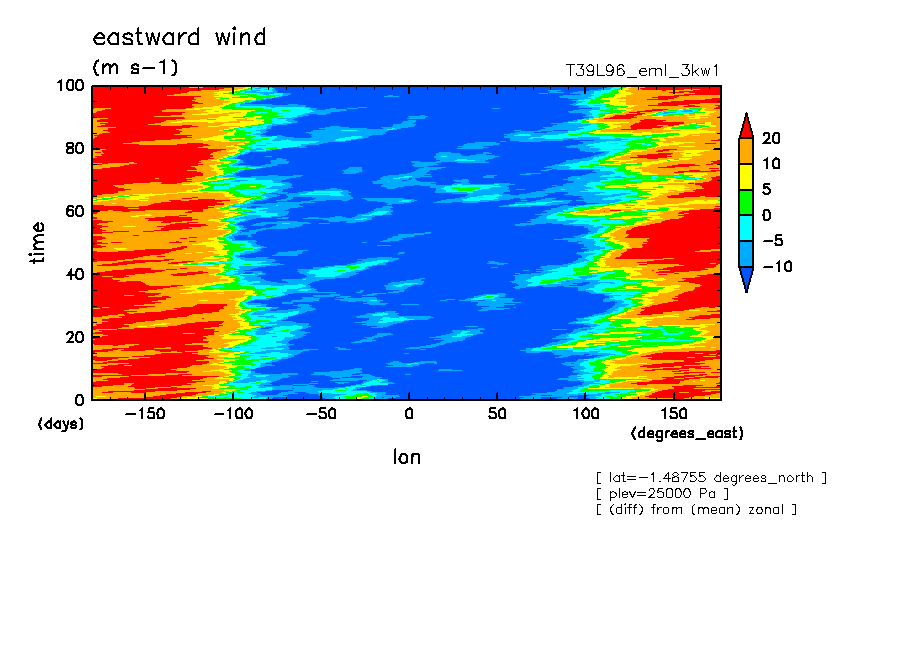 eastward wind
(m s-1)
T39L96_eml_3kw1

100
80
60
40
20
0
time
(days)

-150 -100 -50 0 50 100 150
(degrees_east)
lon

20
10
5
0
-5
-10

[ lat=-1.48755 degrees_north ]
[ plev=25000 Pa ]
[ (diff) from (mean) zonal ]